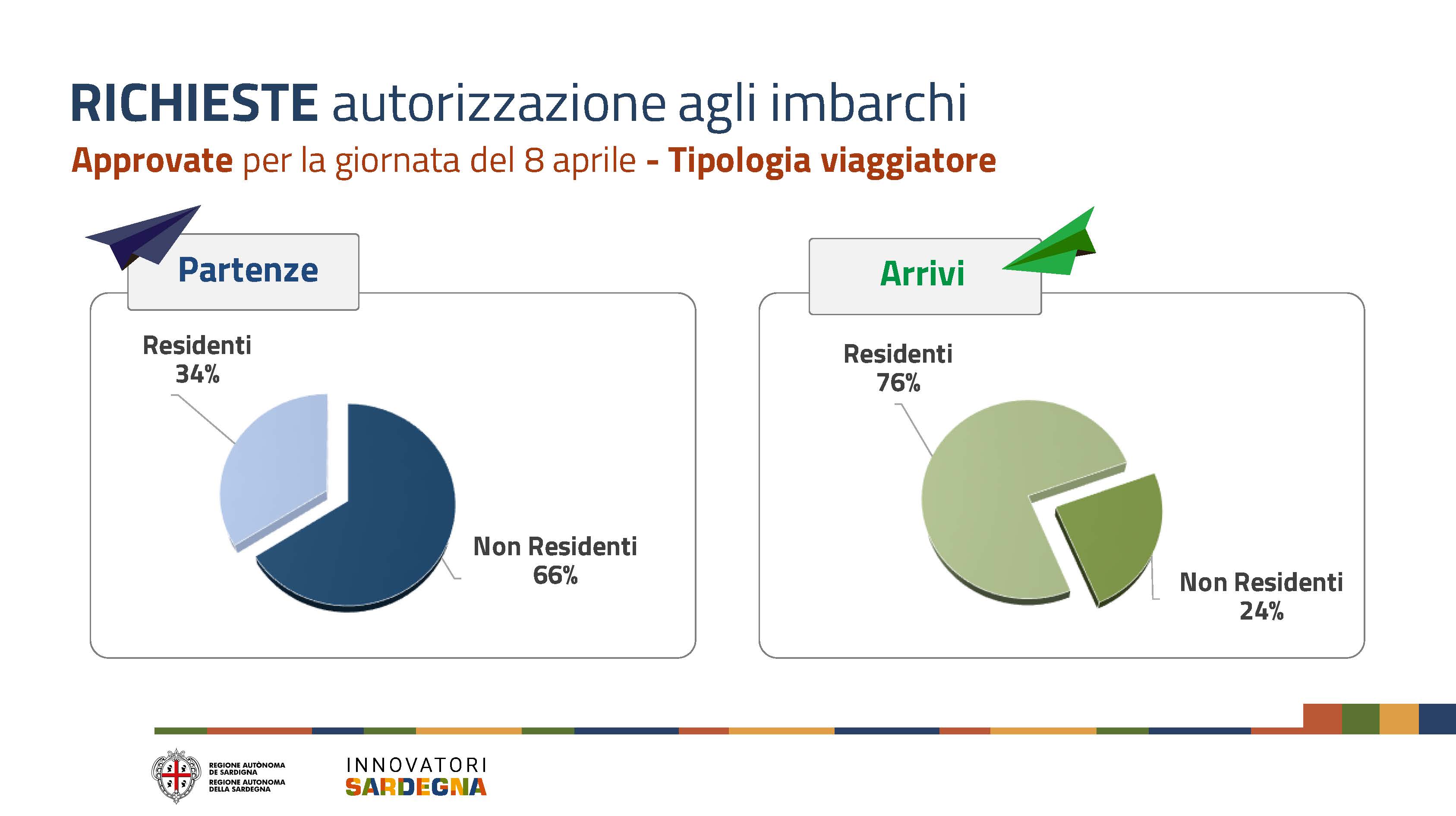 RICHIESTE autorizzazione agli imbarchi

Approvate per la giornata del 8 aprile - Tipologia viaggiatore

Partenze

Residenti
34%

Non Residenti
66%

Arrivi

Residenti
76%

Non Residenti
24%

REGIONE AUTÒNOMA DE SARDIGNA
REGIONE AUTONOMA DELLA SARDEGNA

INNOVATORI
SARDEGNA